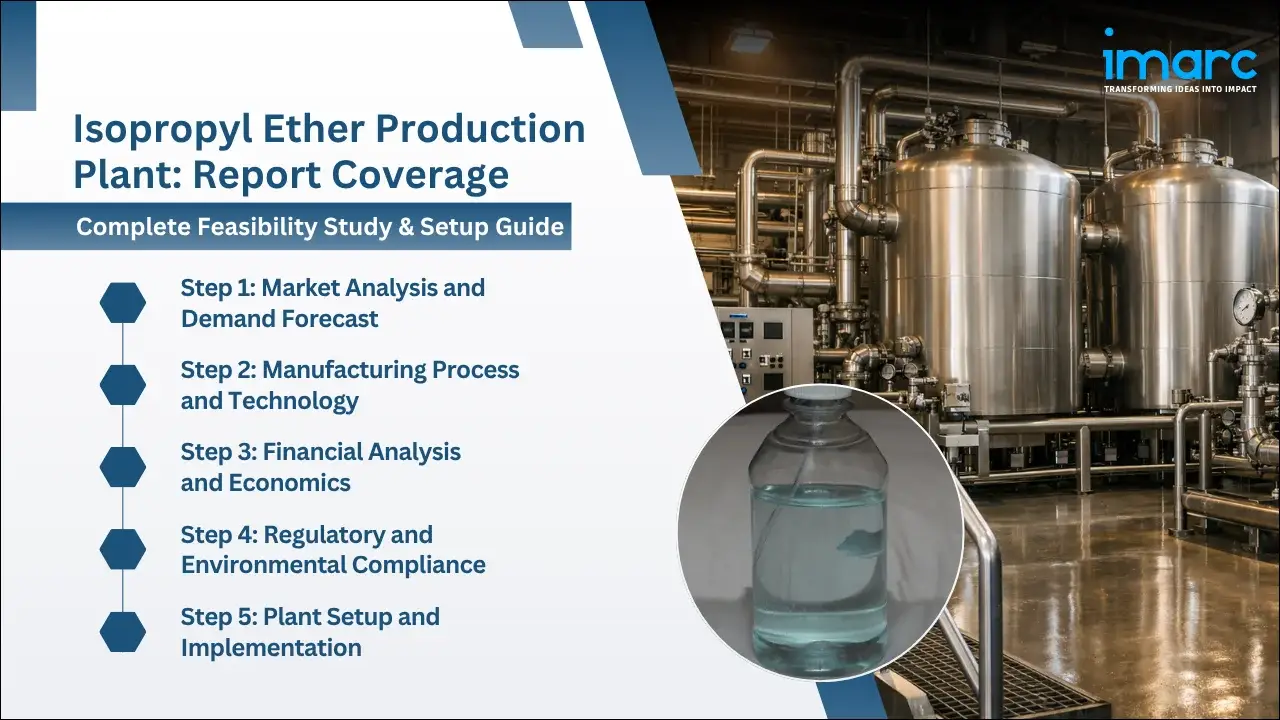 imarc
TRANSFORMING IDEAS INTO IMPACT

Isopropyl Ether Production Plant: Report Coverage

Complete Feasibility Study & Setup Guide

Step 1: Market Analysis and Demand Forecast

Step 2: Manufacturing Process and Technology

Step 3: Financial Analysis and Economics

Step 4: Regulatory and Environmental Compliance

Step 5: Plant Setup and Implementation